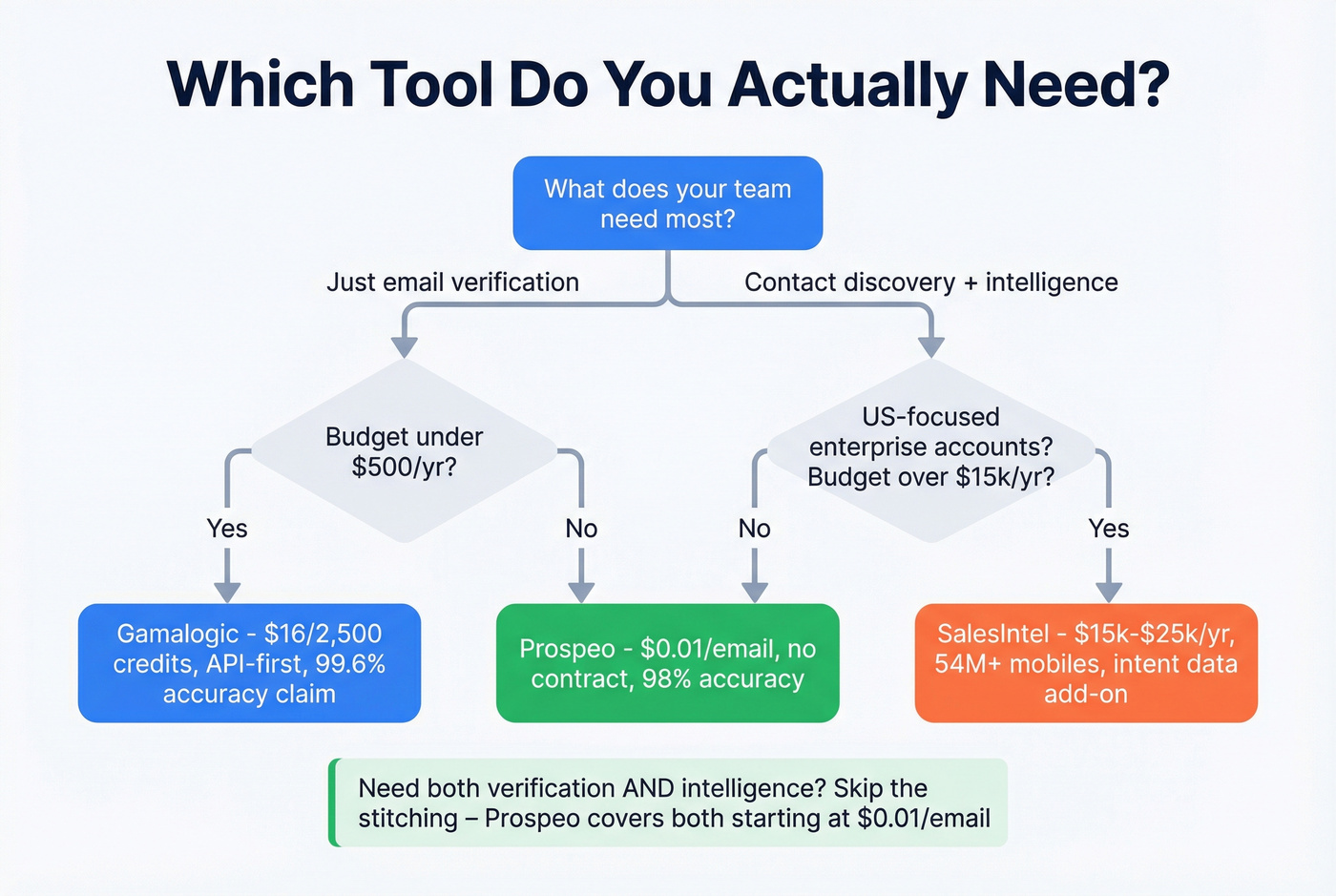 Which Tool Do You Actually Need?

What does your team need most?

Just email verification

Contact discovery + intelligence

Budget under \$500/yr?

US-focused enterprise accounts? Budget over \$15k/yr?

Yes

No

No

Yes

Gamalogic - \$16/2,500 credits, API-first, 99.6% accuracy claim

Prospeo - \$0.01/email, no contract, 98% accuracy

SalesIntel - \$15k-\$25k/yr, 54M+ mobiles, intent data add-on

Need both verification AND intelligence? Skip the stitching – Prospeo covers both starting at \$0.01/email